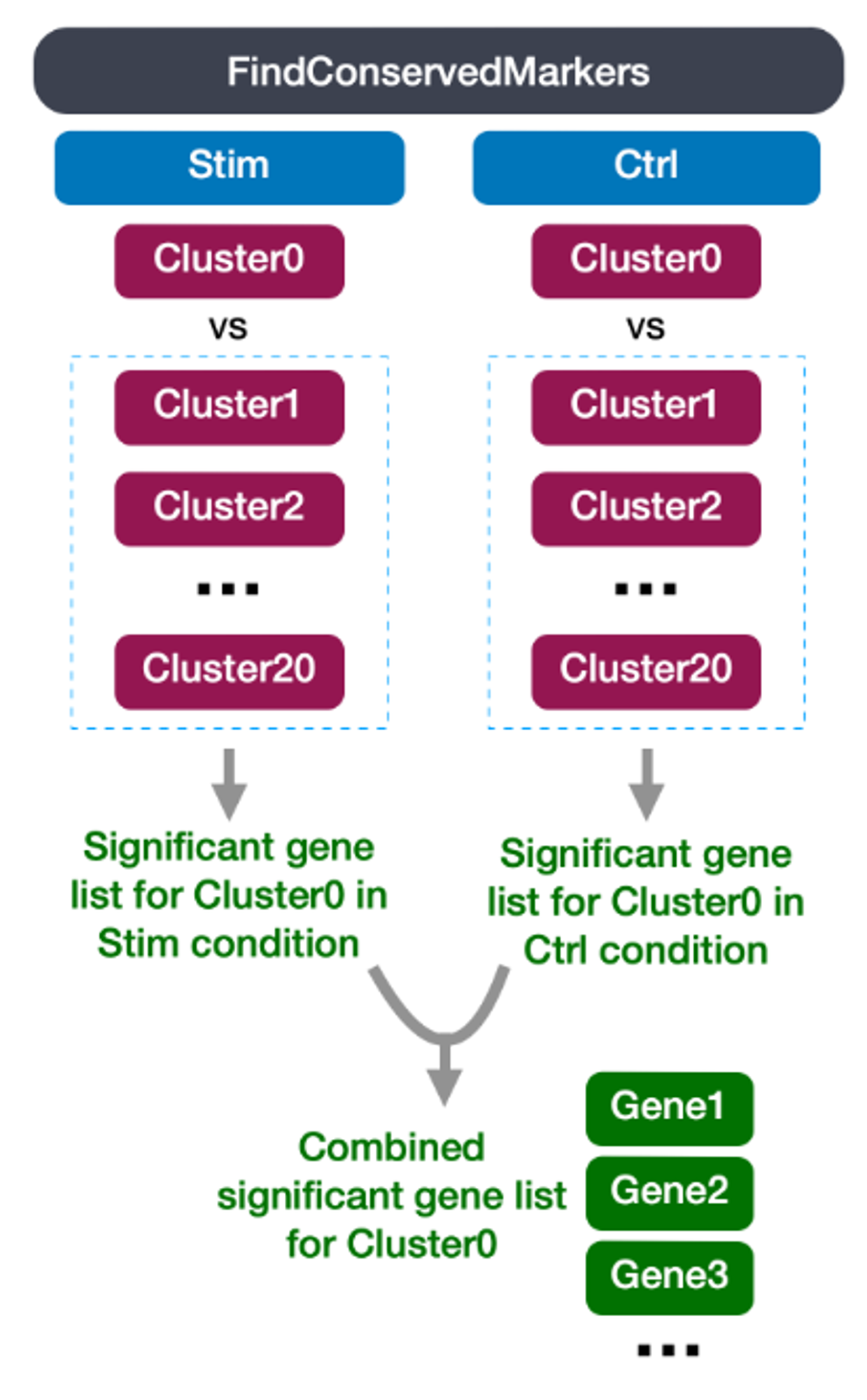 FindConservedMarkers

Stim

Cluster0

vs

Cluster1

Cluster2

...

Cluster20

Significant gene list for Cluster0 in Stim condition

Ctrl

Cluster0

vs

Cluster1

Cluster2

...

Cluster20

Significant gene list for Cluster0 in Ctrl condition

Combined significant gene list for Cluster0

Gene1

Gene2

Gene3

...